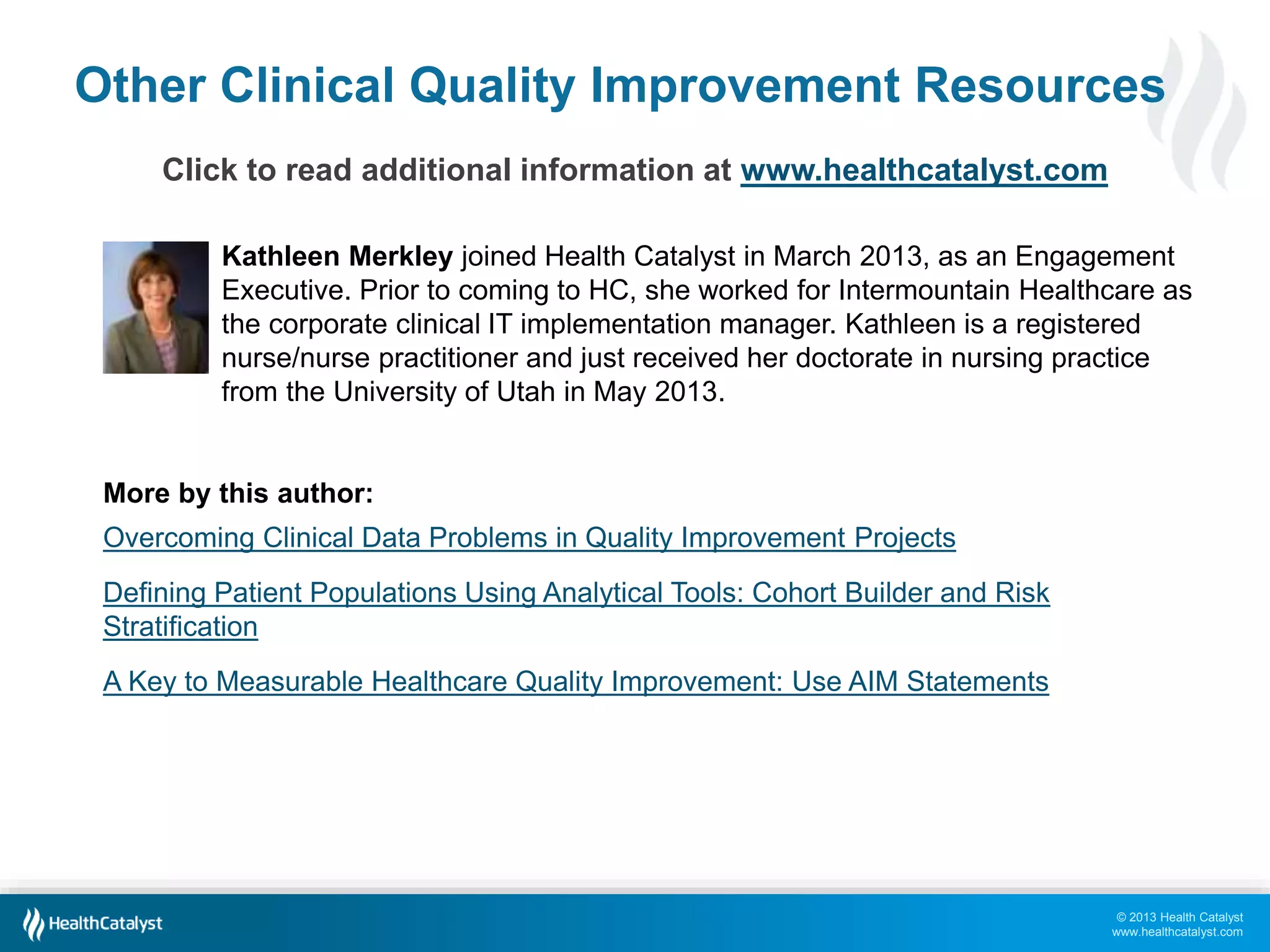 Other Clinical Quality Improvement Resources

Click to read additional information at www.healthcatalyst.com

Kathleen Merkley joined Health Catalyst in March 2013, as an Engagement Executive. Prior to coming to HC, she worked for Intermountain Healthcare as the corporate clinical IT implementation manager. Kathleen is a registered nurse/nurse practitioner and just received her doctorate in nursing practice from the University of Utah in May 2013.

More by this author:

Overcoming Clinical Data Problems in Quality Improvement Projects

Defining Patient Populations Using Analytical Tools: Cohort Builder and Risk Stratification

A Key to Measurable Healthcare Quality Improvement: Use AIM Statements

HealthCatalyst

© 2013 Health Catalyst
www.healthcatalyst.com